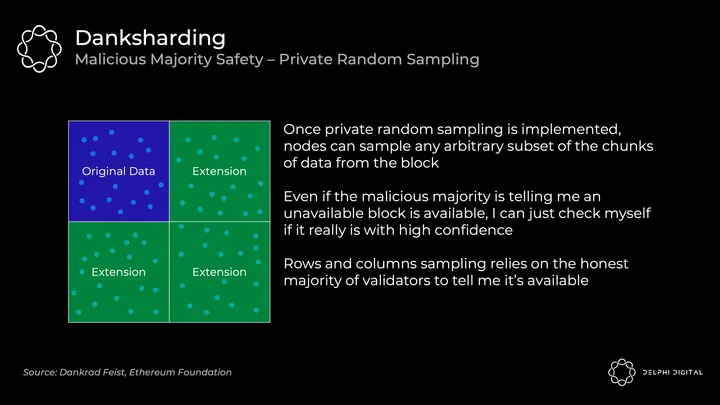 Danksharding
Malicious Majority Safety – Private Random Sampling

Original Data

Extension

Extension

Extension

Once private random sampling is implemented, nodes can sample any arbitrary subset of the chunks of data from the block

Even if the malicious majority is telling me an unavailable block is available, I can just check myself if it really is with high confidence

Rows and columns sampling relies on the honest majority of validators to tell me it's available

Source: Dankrad Feist, Ethereum Foundation

DELPHI DIGITAL